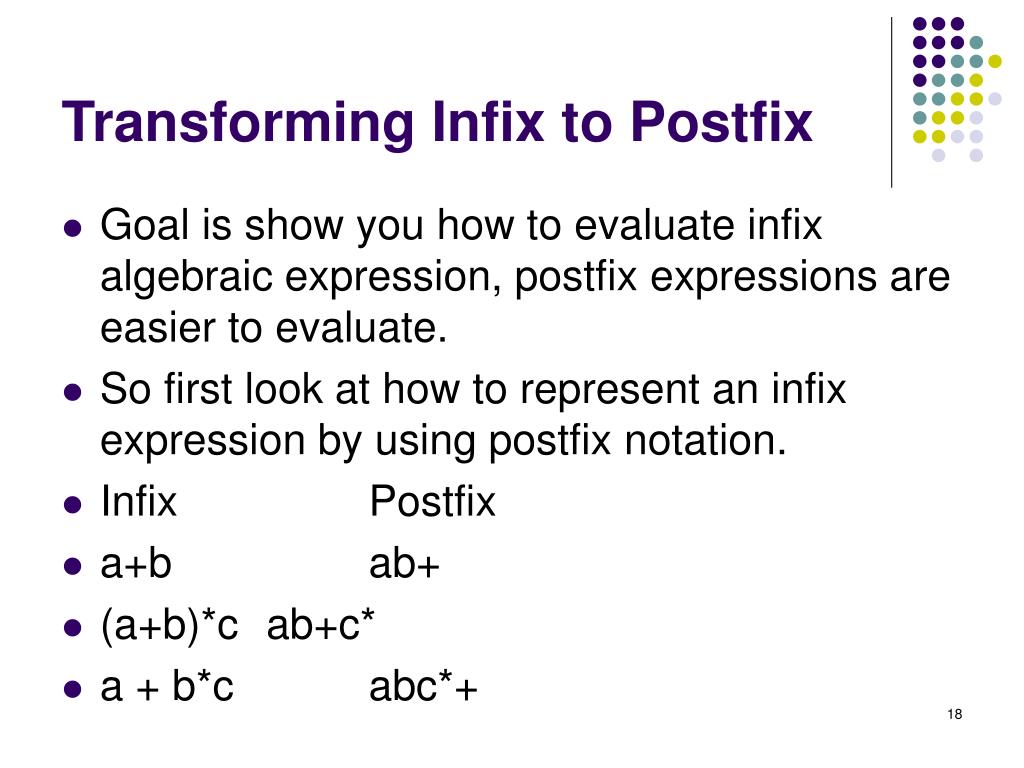 Transforming Infix to Postfix

- Goal is show you how to evaluate infix algebraic expression, postfix expressions are easier to evaluate.
- So first look at how to represent an infix expression by using postfix notation.
- Infix Postfix
- a+b ab+
- (a+b)*c ab+c*
- a + b*c abc*+

18